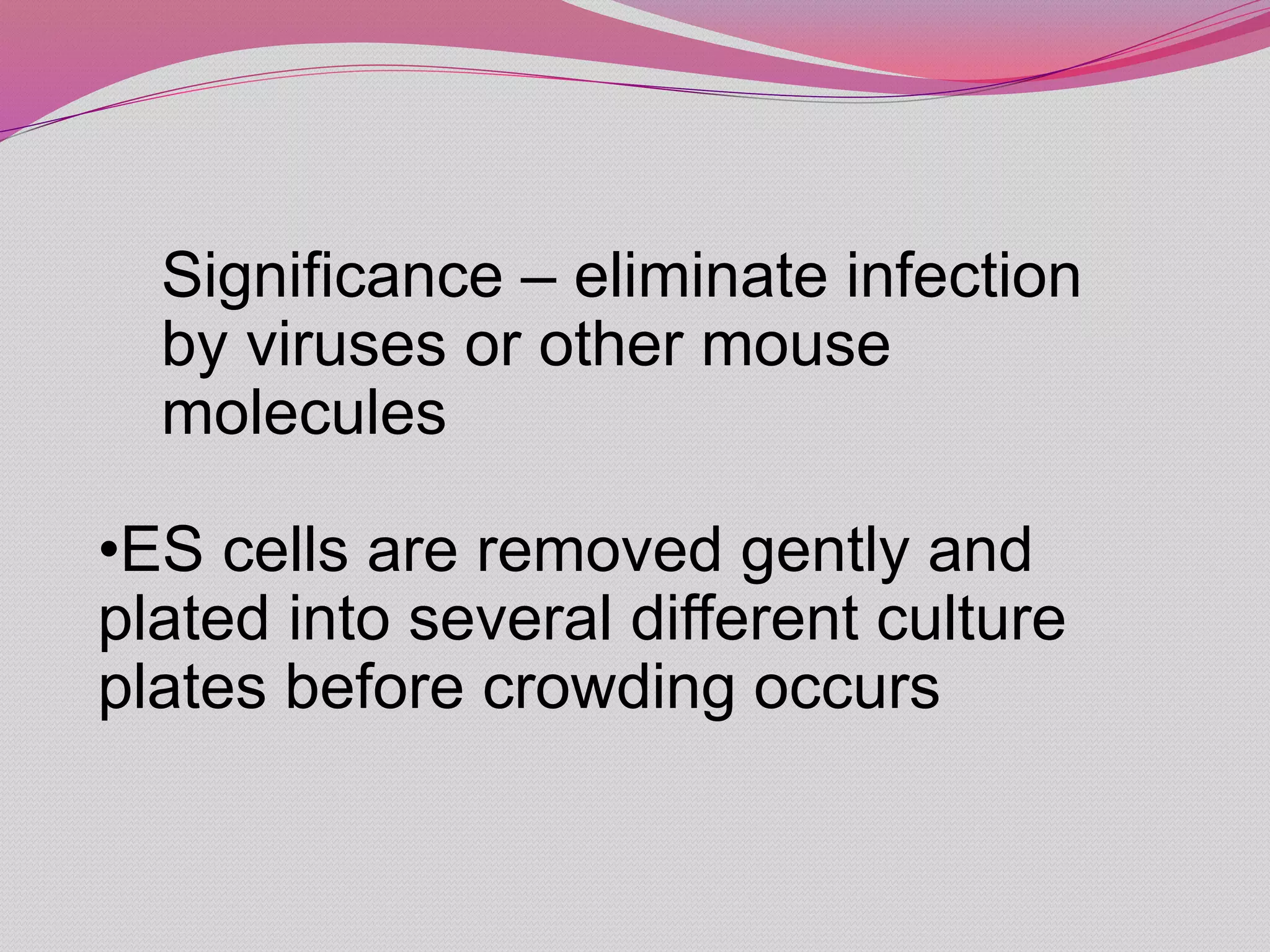 Significance – eliminate infection by viruses or other mouse molecules

•ES cells are removed gently and plated into several different culture plates before crowding occurs